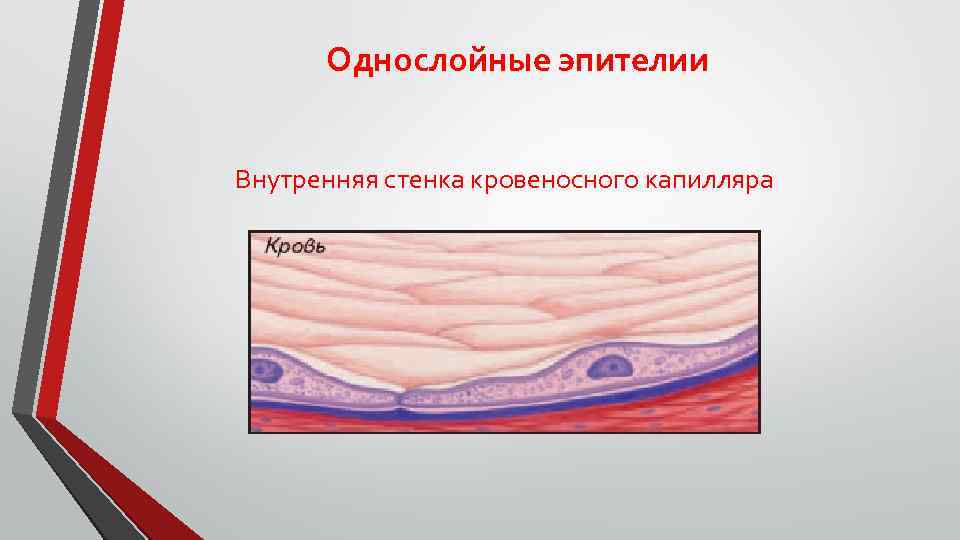 Однослойные эпителии

Внутренняя стенка кровеносного капилляра

Кровь